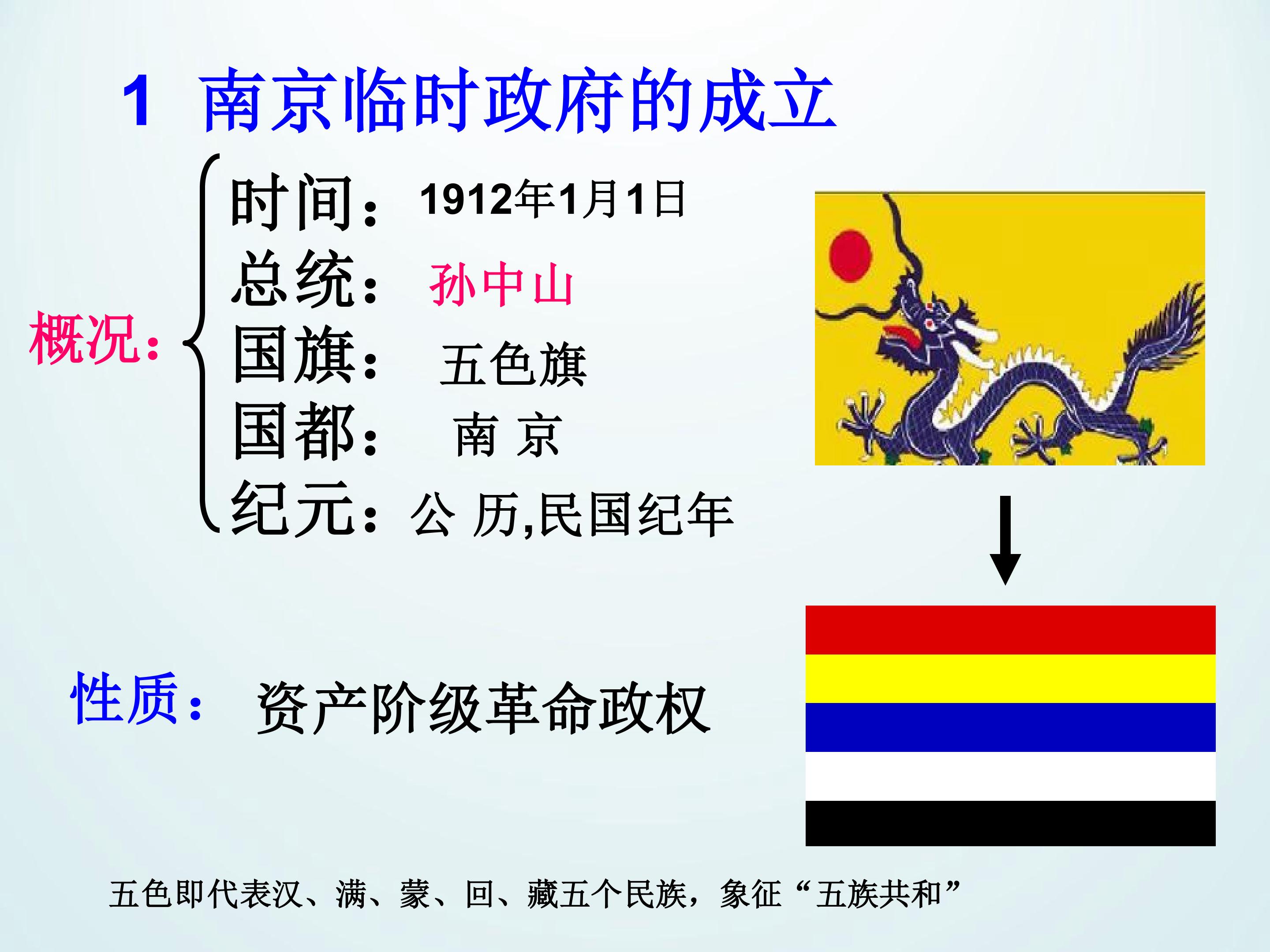 1 南京临时政府的成立

概况：

时间：1912年1月1日
总统：孙中山
国旗：五色旗
国都：南 京
纪元：公 历,民国纪年

性质：资产阶级革命政权

五色即代表汉、满、蒙、回、藏五个民族，象征“五族共和”